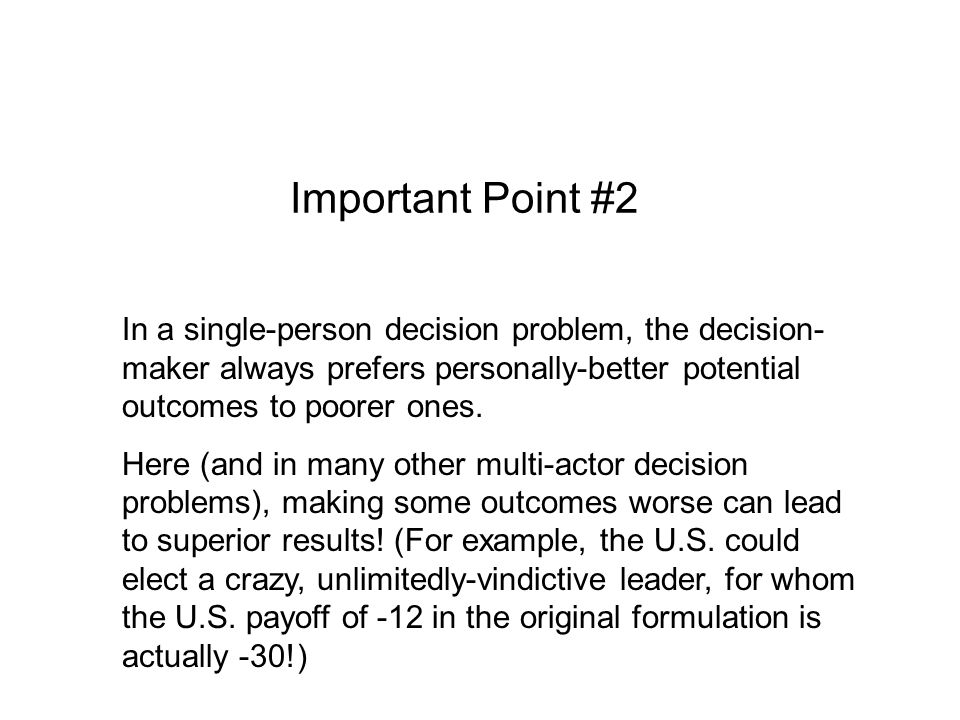 Important Point #2

In a single-person decision problem, the decision-maker always prefers personally-better potential outcomes to poorer ones.

Here (and in many other multi-actor decision problems), making some outcomes worse can lead to superior results! (For example, the U.S. could elect a crazy, unlimitedly-vindictive leader, for whom the U.S. payoff of -12 in the original formulation is actually -30!)